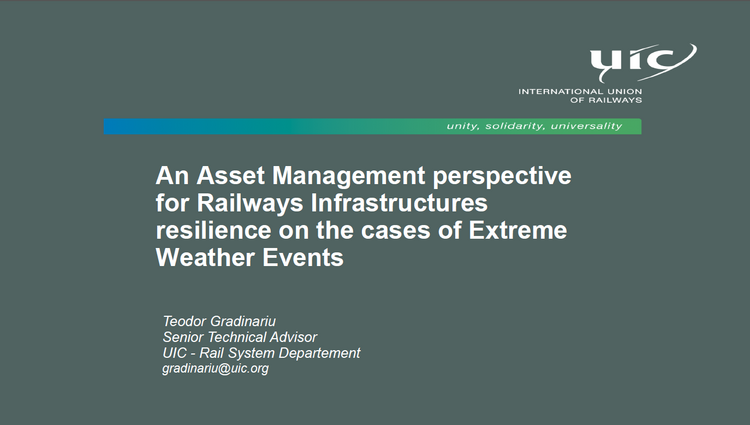 UIC
INTERNATIONAL UNION
OF RAILWAYS

unity, solidarity, universality

An Asset Management perspective for Railways Infrastructures resilience on the cases of Extreme Weather Events

Teodor Gradinariu
Senior Technical Advisor
UIC - Rail System Departement
gradinariu@uic.org